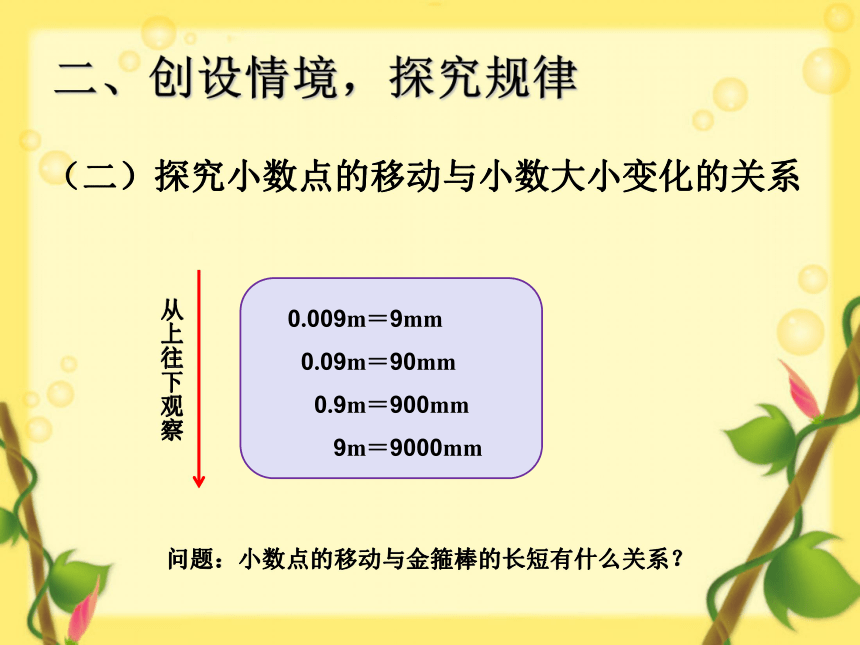 二、创设情境，探究规律

（二）探究小数点的移动与小数大小变化的关系

从上往下观察

0.009m＝9mm
0.09m＝90mm
0.9m＝900mm
9m＝9000mm

问题：小数点的移动与金箍棒的长短有什么关系？